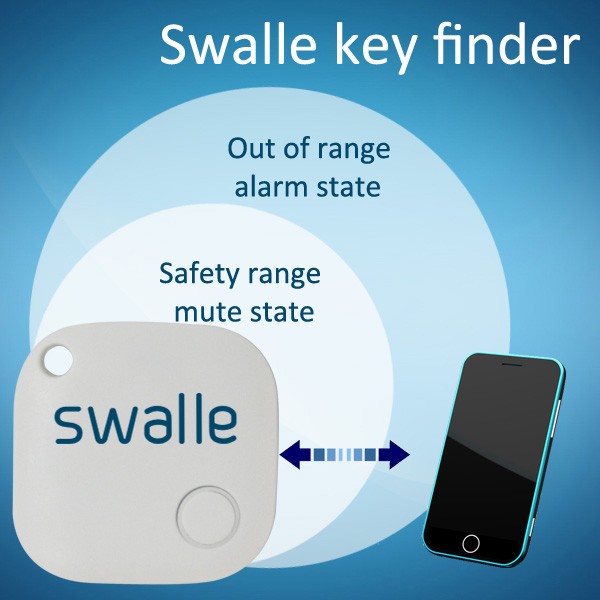 Swalle key finder

Out of range
alarm state

Safety range
mute state

swalle